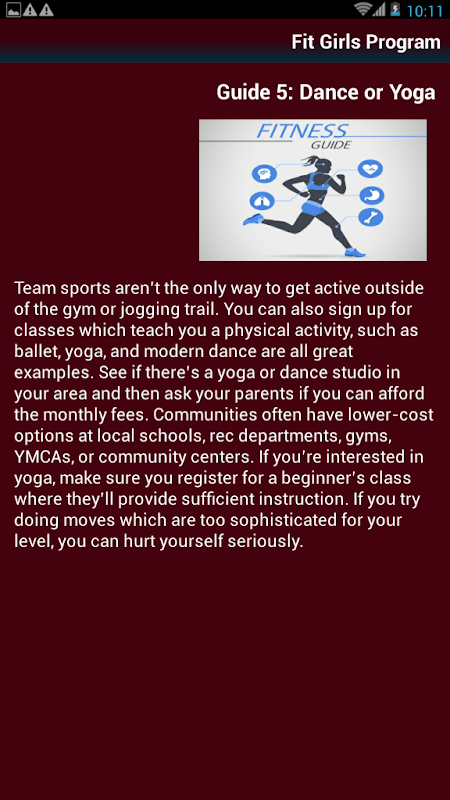 10:11

Fit Girls Program

Guide 5: Dance or Yoga

FITNESS
GUIDE

Team sports aren't the only way to get active outside of the gym or jogging trail. You can also sign up for classes which teach you a physical activity, such as ballet, yoga, and modern dance are all great examples. See if there's a yoga or dance studio in your area and then ask your parents if you can afford the monthly fees. Communities often have lower-cost options at local schools, rec departments, gyms, YMCAs, or community centers. If you're interested in yoga, make sure you register for a beginner's class where they'll provide sufficient instruction. If you try doing moves which are too sophisticated for your level, you can hurt yourself seriously.